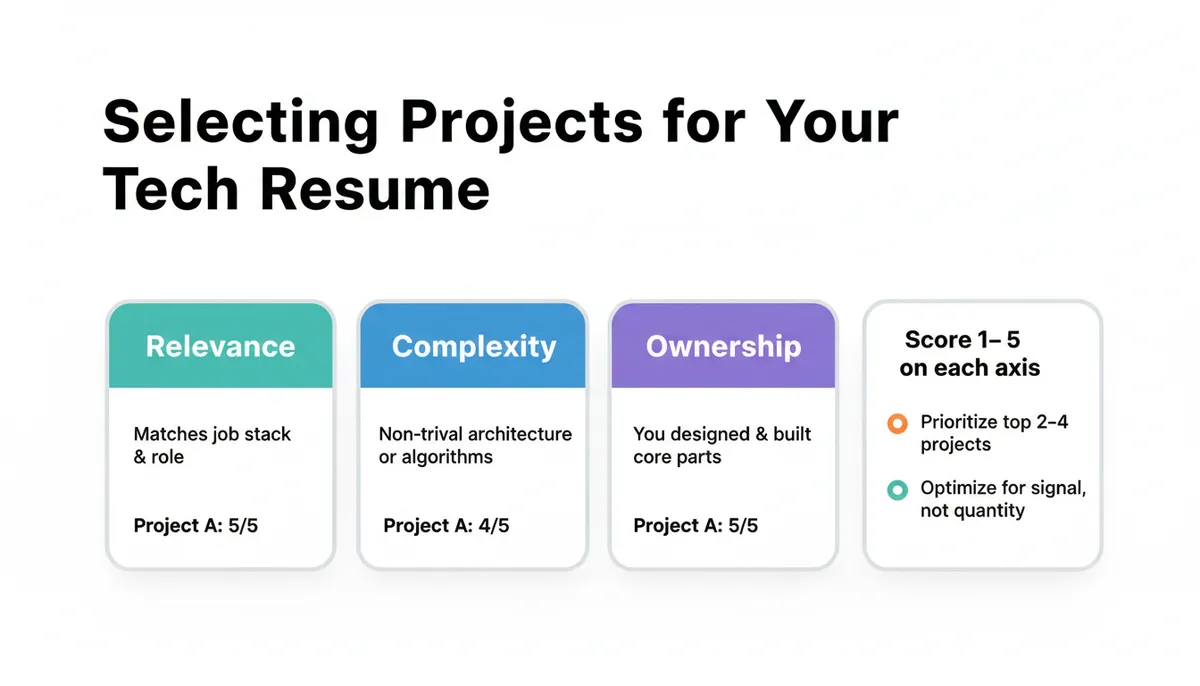 Selecting Projects for Your Tech Resume

Relevance

Matches job stack & role

Project A: 5/5

Complexity

Non-trival architecture or algorithms

Project A: 4/5

Ownership

You designed & built core parts

Project A: 5/5

Score 1– 5 on each axis

Prioritize top 2–4 projects

Optimize for signal, not quantity